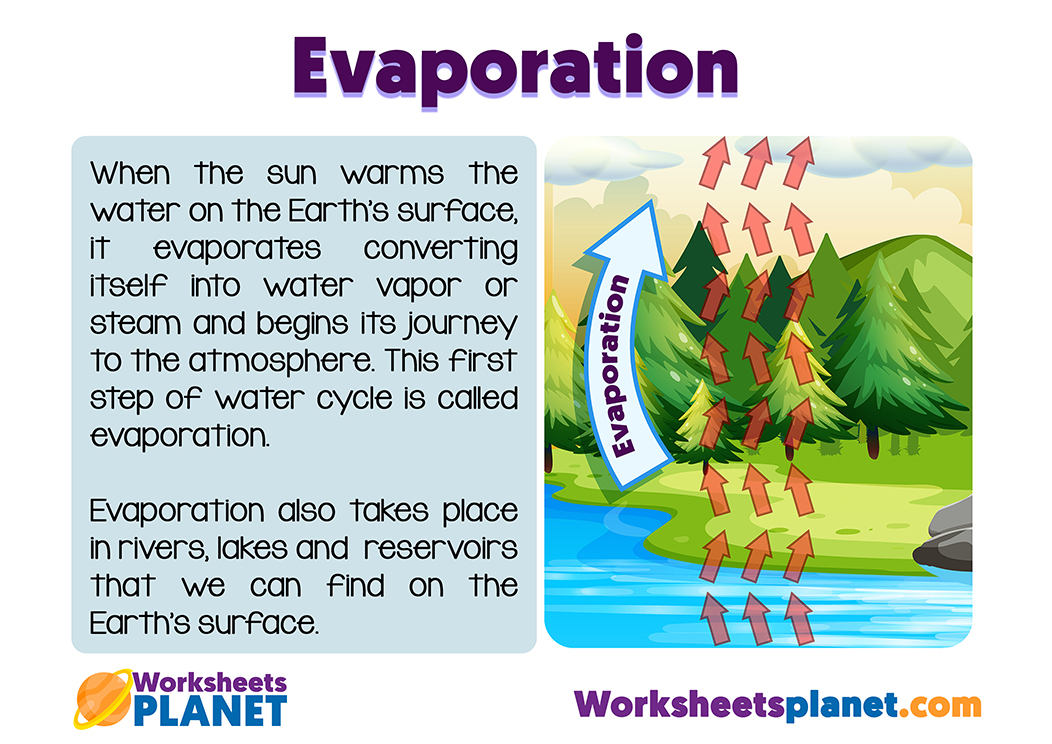 Evaporation

When the sun warms the water on the Earth's surface, it evaporates converting itself into water vapor or steam and begins its journey to the atmosphere. This first step of water cycle is called evaporation.

Evaporation also takes place in rivers, lakes and reservoirs that we can find on the Earth's surface.

Evaporation

Worksheets PLANET

Worksheetsplanet.com